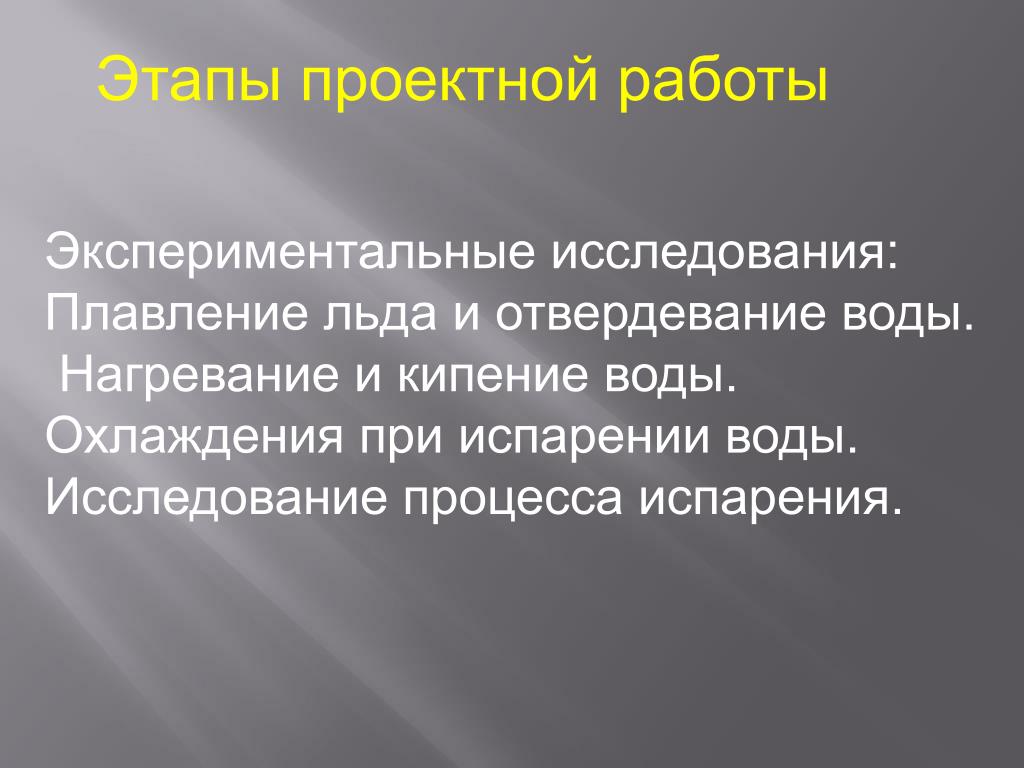 Этапы проектной работы

Экспериментальные исследования:
Плавление льда и отвердевание воды.
Нагревание и кипение воды.
Охлаждения при испарении воды.
Исследование процесса испарения.